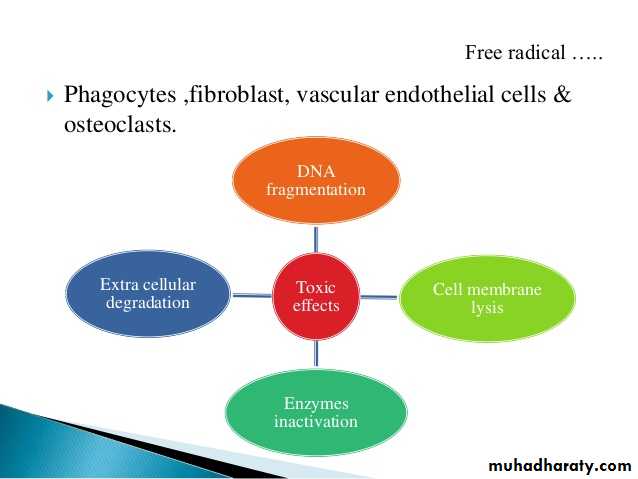 Free radical …..

Phagocytes ,fibroblast, vascular endothelial cells & osteoclasts.

DNA fragmentation

Extra cellular degradation

Toxic effects

Cell membrane lysis

Enzymes inactivation

muhadharaty.com